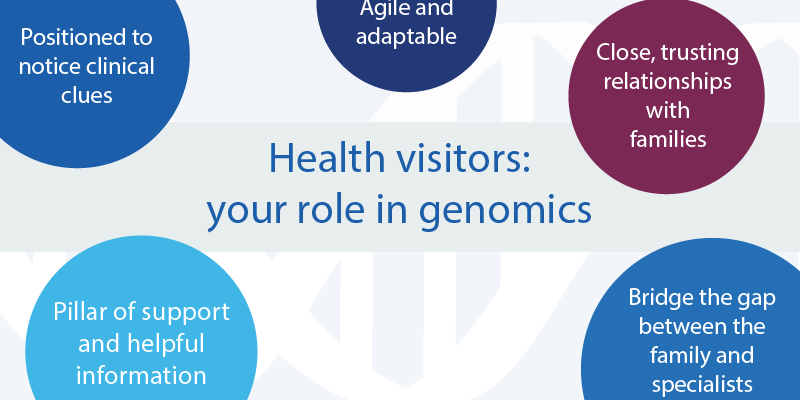 Positioned to notice clinical clues

Agile and adaptable

Close, trusting relationships with families

Health visitors: your role in genomics

Pillar of support and helpful information

Bridge the gap between the family and specialists